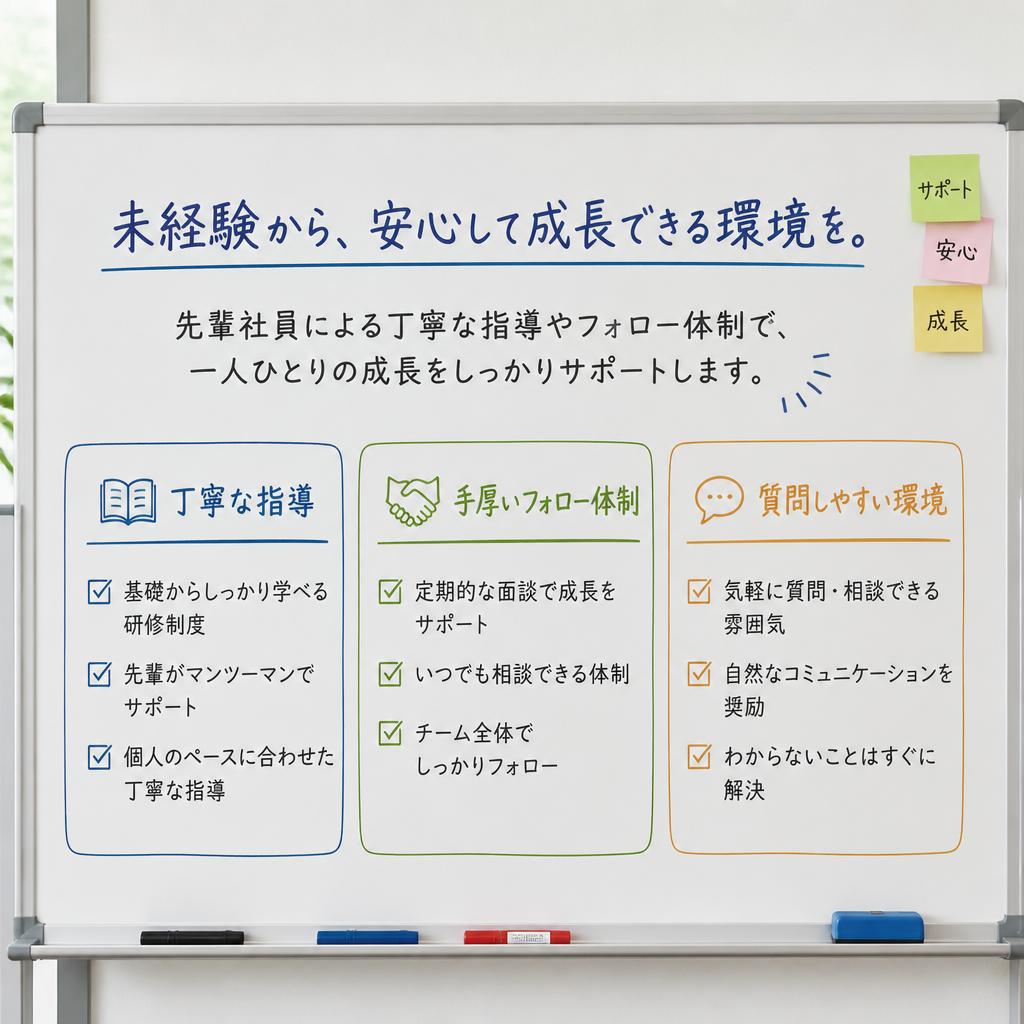 未経験から、安心して成長できる環境を。

サポート

安心

成長

先輩社員による丁寧な指導やフォロー体制で、一人ひとりの成長をしっかりサポートします。

丁寧な指導

基礎からしっかり学べる研修制度

先輩がマンツーマンでサポート

個人のペースに合わせた丁寧な指導

手厚いフォロー体制

定期的な面談で成長をサポート

いつでも相談できる体制

チーム全体でしっかりフォロー

質問しやすい環境

気軽に質問・相談できる雰囲気

自然なコミュニケーションを奨励

わからないことはすぐに解決